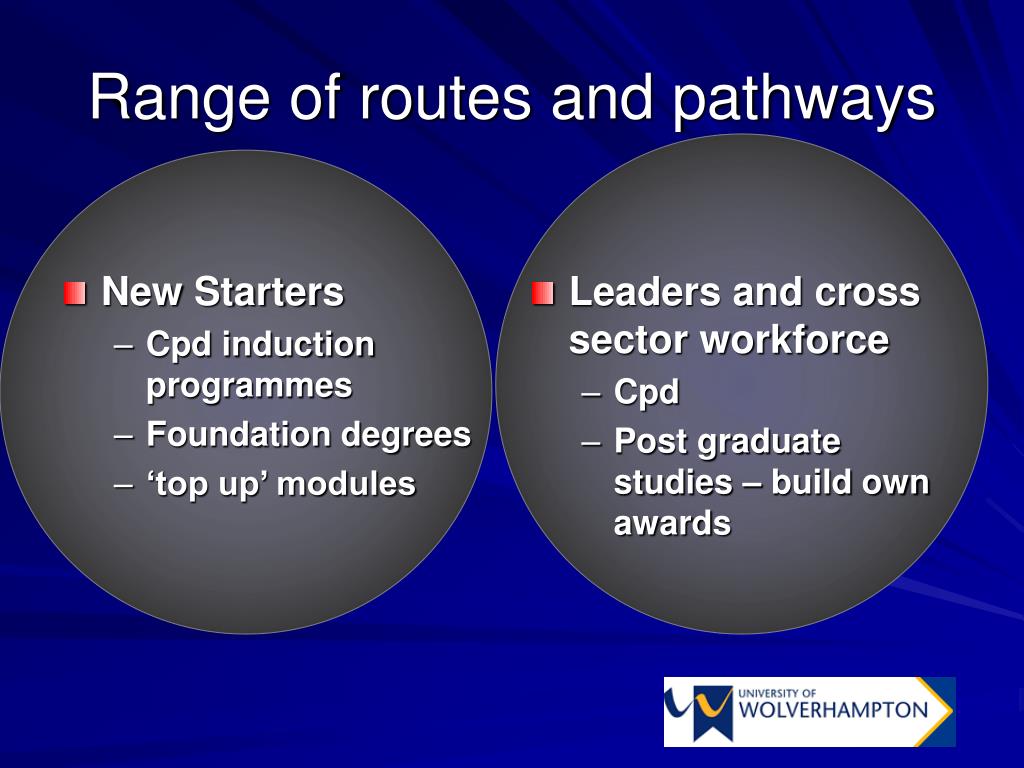 Range of routes and pathways

New Starters
– Cpd induction programmes
– Foundation degrees
– ‘top up’ modules

Leaders and cross sector workforce
– Cpd
– Post graduate studies – build own awards

UNIVERSITY OF
WOLVERHAMPTON